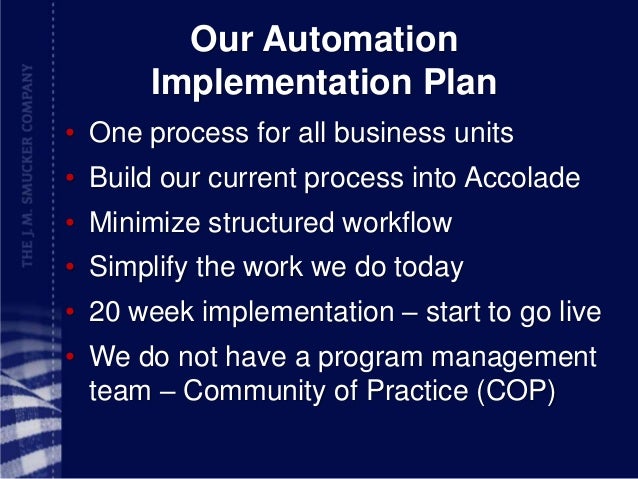 THE J. M. SMUCKER COMPANY

Our Automation Implementation Plan

• One process for all business units
• Build our current process into Accolade
• Minimize structured workflow
• Simplify the work we do today
• 20 week implementation – start to go live
• We do not have a program management team – Community of Practice (COP)